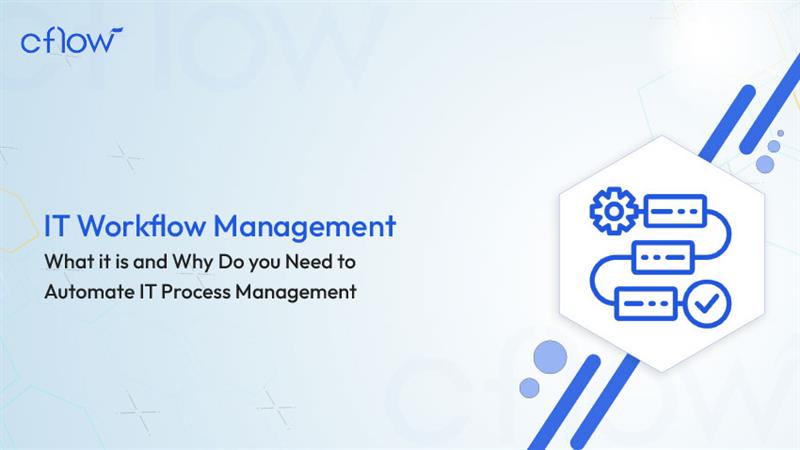 cflow

IT Workflow Management

What it is and Why Do you Need to Automate IT Process Management